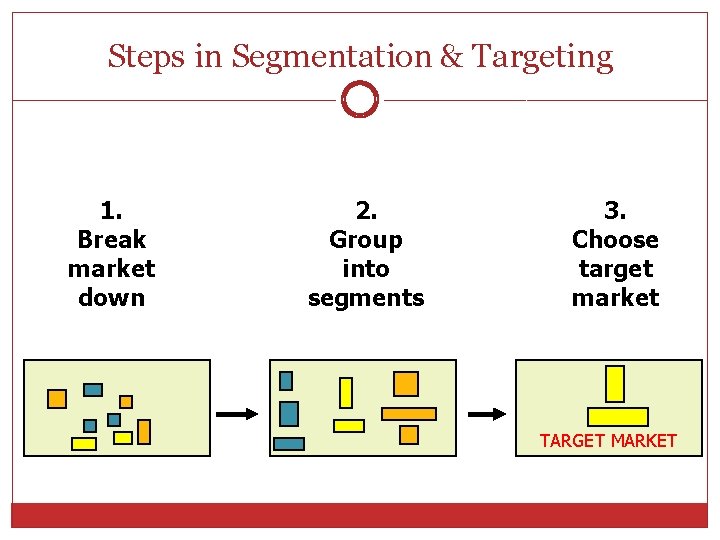 Steps in Segmentation & Targeting

1.
Break market down

2.
Group into segments

3.
Choose target market

TARGET MARKET